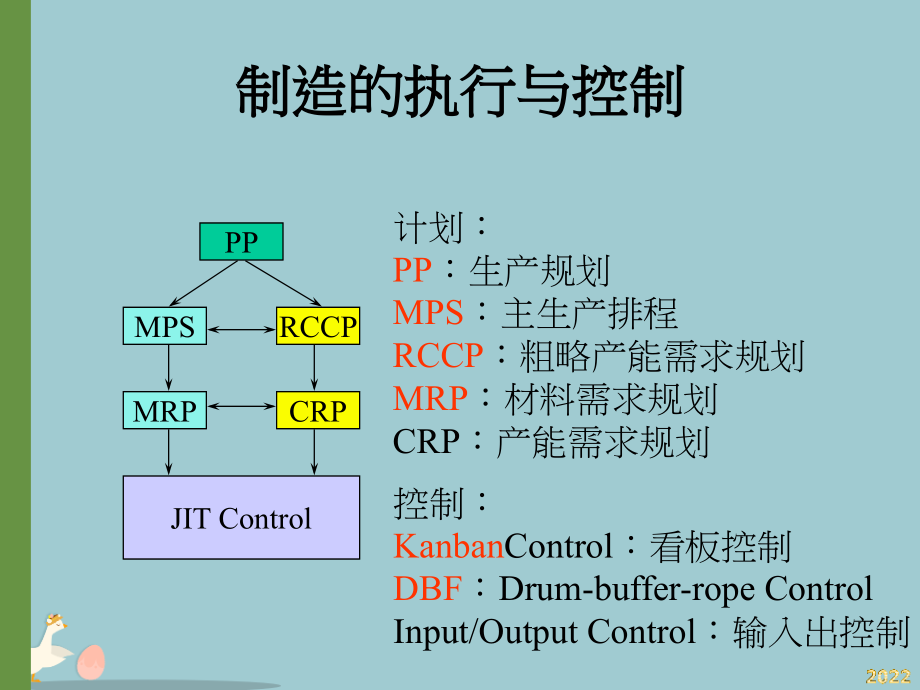 制造的执行与控制

PP

MPS

RCCP

MRP

CRP

JIT Control

计划：
PP：生产规划
MPS：主生产排程
RCCP：粗略产能需求规划
MRP：材料需求规划
CRP：产能需求规划

控制：
KanbanControl：看板控制
DBF：Drum-buffer-rope Control
Input/Output Control：输入出控制

2022